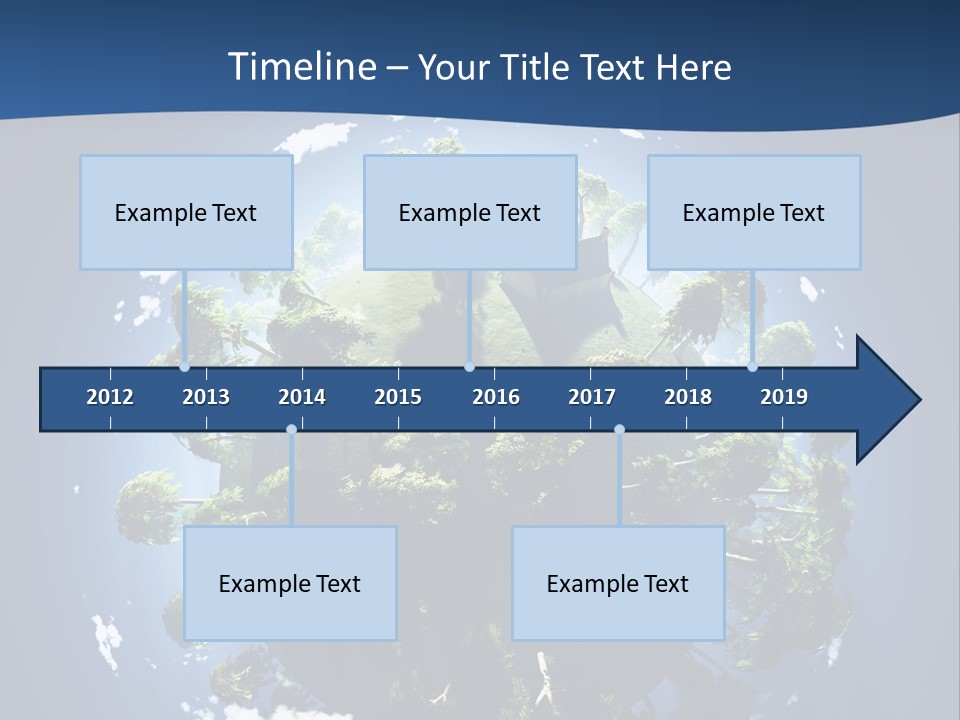 Timeline – Your Title Text Here

Example Text

Example Text

Example Text

2012 2013 2014 2015 2016 2017 2018 2019

Example Text

Example Text